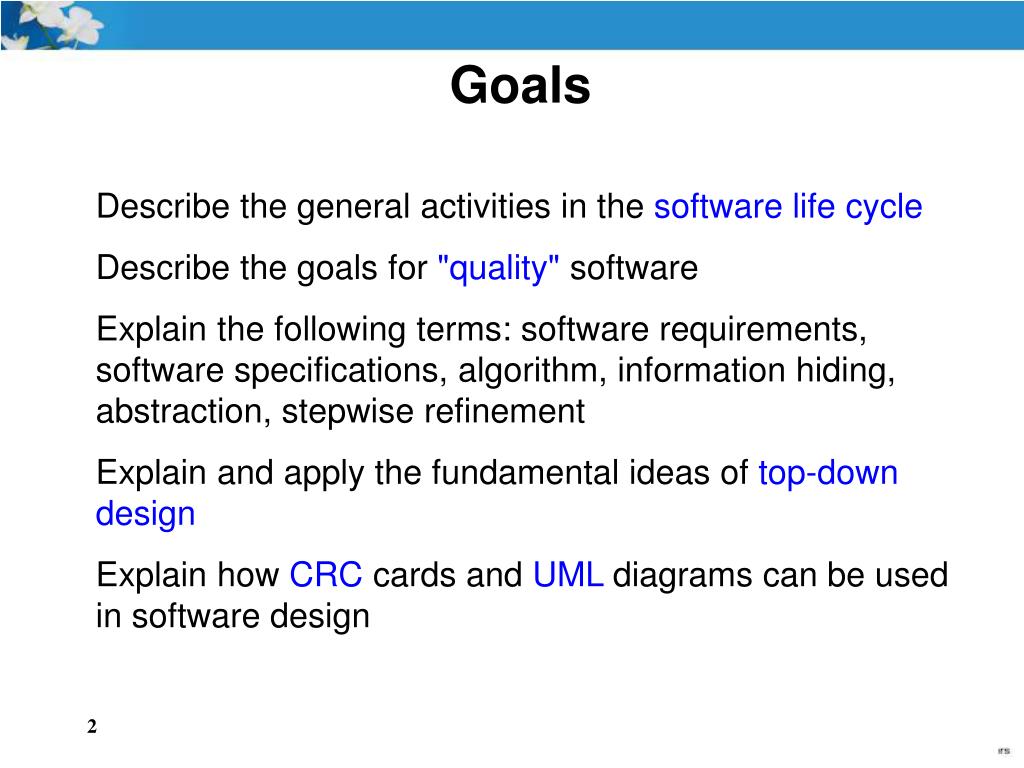 Goals

Describe the general activities in the software life cycle

Describe the goals for "quality" software

Explain the following terms: software requirements, software specifications, algorithm, information hiding, abstraction, stepwise refinement

Explain and apply the fundamental ideas of top-down design

Explain how CRC cards and UML diagrams can be used in software design

2